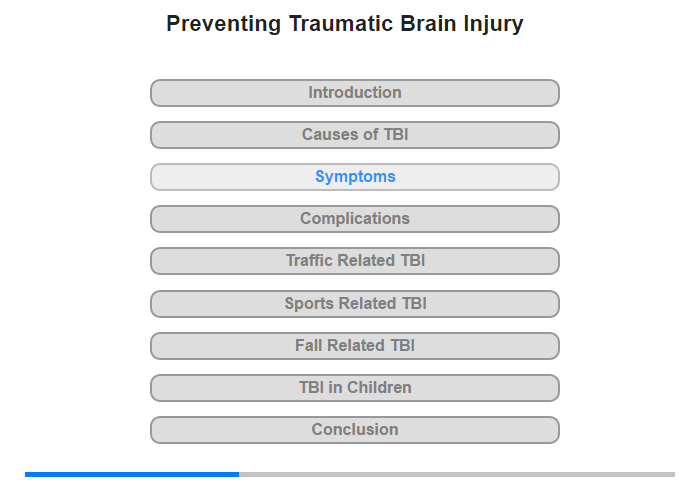 Preventing Traumatic Brain Injury

Introduction

Causes of TBI

Symptoms

Complications

Traffic Related TBI

Sports Related TBI

Fall Related TBI

TBI in Children

Conclusion